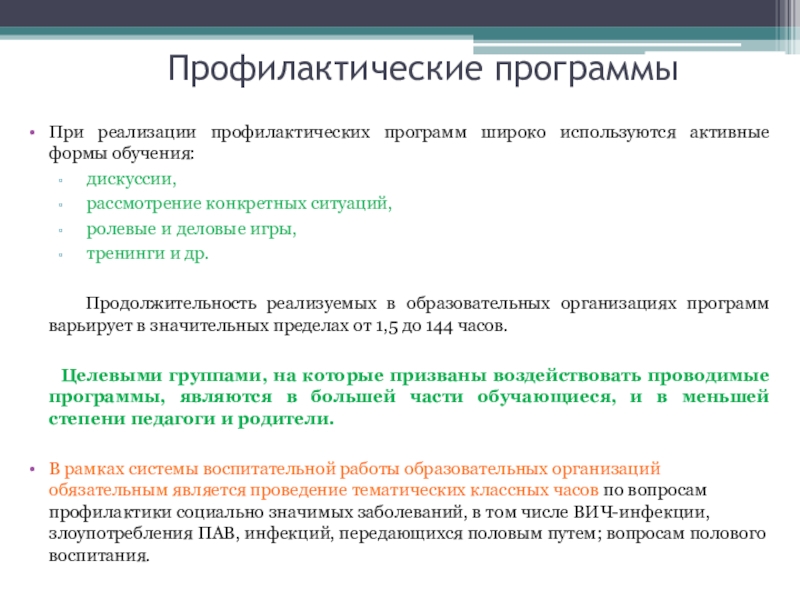 Профилактические программы

• При реализации профилактических программ широко используются активные формы обучения:
▫ дискуссии,
▫ рассмотрение конкретных ситуаций,
▫ ролевые и деловые игры,
▫ тренинги и др.

Продолжительность реализуемых в образовательных организациях программ варьирует в значительных пределах от 1,5 до 144 часов.

Целевыми группами, на которые призваны воздействовать проводимые программы, являются в большей части обучающиеся, и в меньшей степени педагоги и родители.

• В рамках системы воспитательной работы образовательных организаций обязательным является проведение тематических классных часов по вопросам профилактики социально значимых заболеваний, в том числе ВИЧ-инфекции, злоупотребления ПАВ, инфекций, передающихся половым путем; вопросам полового воспитания.